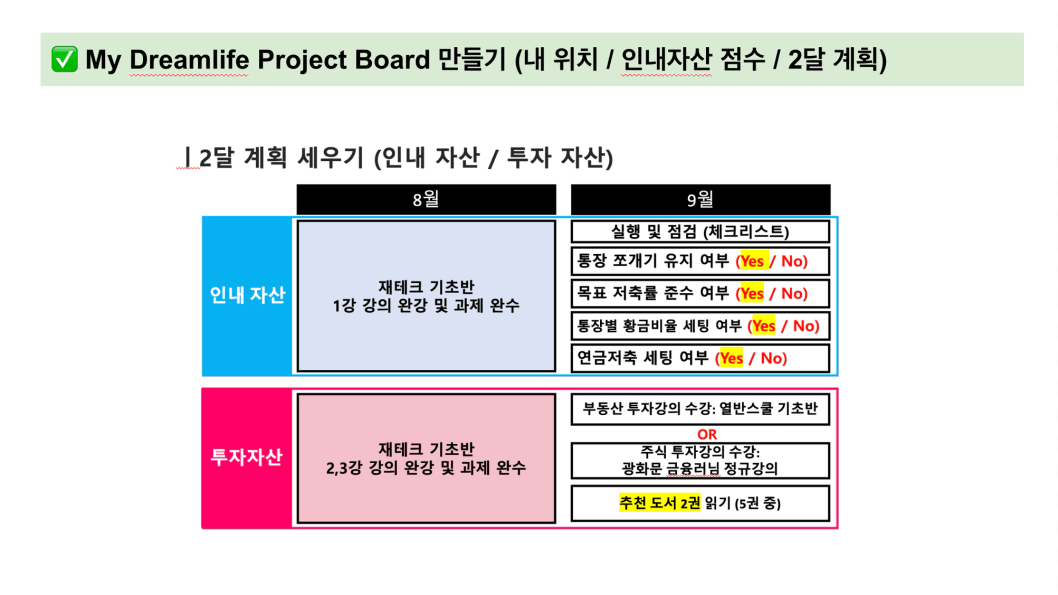 ✅ My Dreamlife Project Board 만들기 (내 위치 / 인내자산 점수 / 2달 계획)

| 2달 계획 세우기 (인내 자산 / 투자 자산)

| | 8월 | 9월 |
|---|---|---|
| 인내 자산 | 재테크 기초반 1강 강의 완강 및 과제 완수 | 실행 및 점검 (체크리스트) |
| | | 통장 쪼개기 유지 여부 (Yes / No) |
| | | 목표 저축률 준수 여부 (Yes / No) |
| | | 통장별 황금비율 세팅 여부 (Yes / No) |
| | | 연금저축 세팅 여부 (Yes / No) |
| 투자자산 | 재테크 기초반 2,3강 강의 완강 및 과제 완수 | 부동산 투자강의 수강: 열반스쿨 기초반 |
| | | OR |
| | | 주식 투자강의 수강: 광화문 금융러님 정규강의 |
| | | 추천 도서 2권 읽기 (5권 중) |